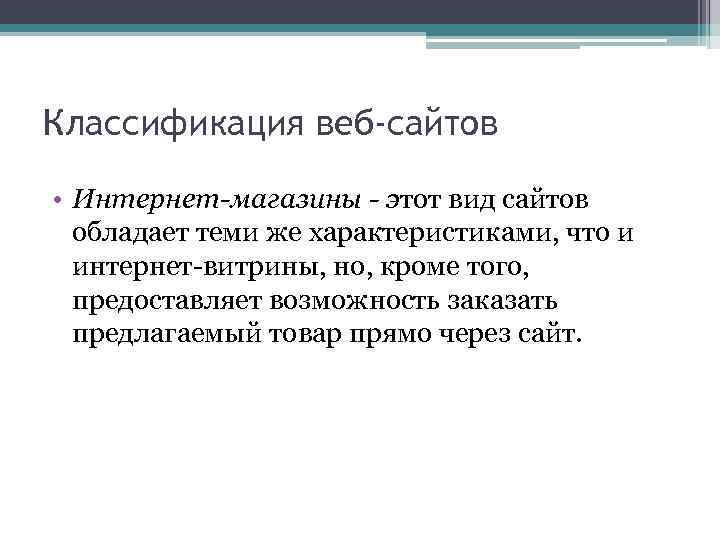 Классификация веб-сайтов

• Интернет-магазины - этот вид сайтов обладает теми же характеристиками, что и интернет-витрины, но, кроме того, предоставляет возможность заказать предлагаемый товар прямо через сайт.